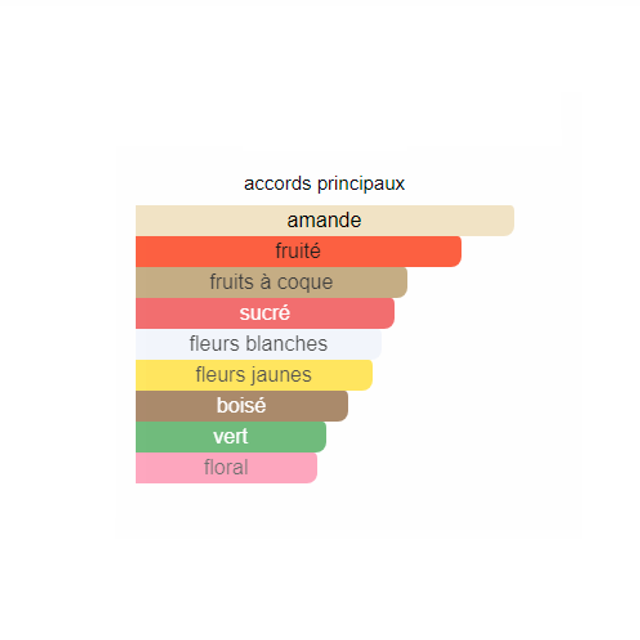 accords principaux

amande
fruité
fruits à coque
sucré
fleurs blanches
fleurs jaunes
boisé
vert
floral